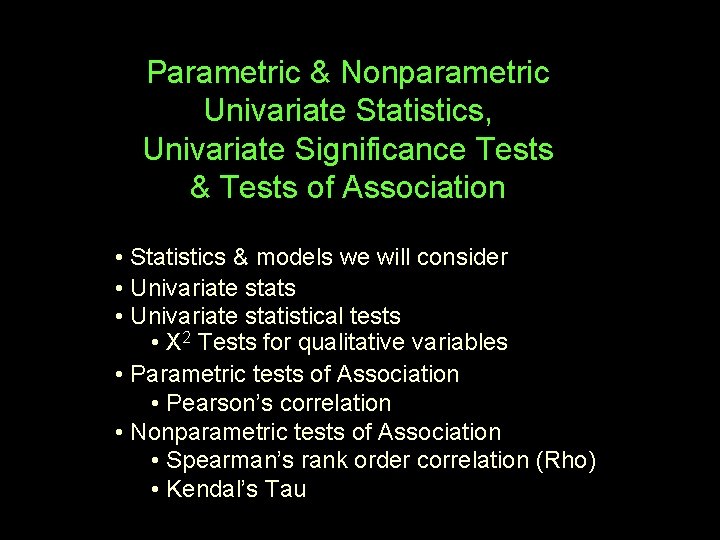 Parametric & Nonparametric Univariate Statistics, Univariate Significance Tests & Tests of Association

• Statistics & models we will consider
• Univariate stats
• Univariate statistical tests
  • $X^2$ Tests for qualitative variables
• Parametric tests of Association
  • Pearson's correlation
• Nonparametric tests of Association
  • Spearman's rank order correlation (Rho)
  • Kendal's Tau